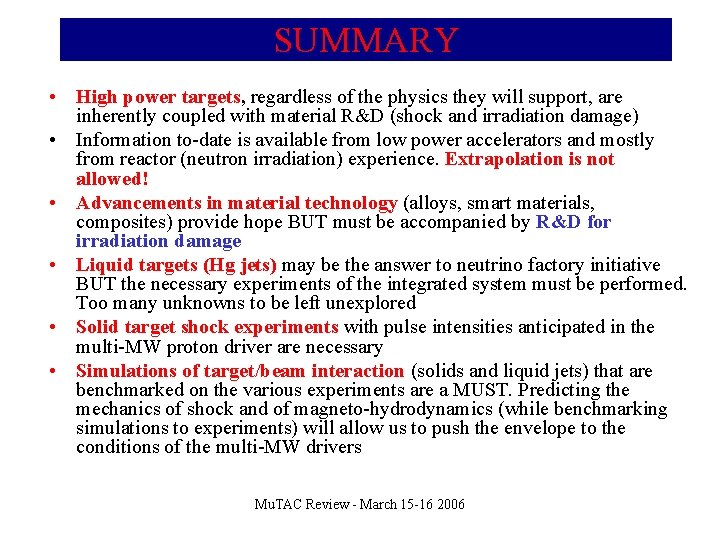 SUMMARY

• High power targets, regardless of the physics they will support, are inherently coupled with material R&D (shock and irradiation damage)

• Information to-date is available from low power accelerators and mostly from reactor (neutron irradiation) experience. Extrapolation is not allowed!

• Advancements in material technology (alloys, smart materials, composites) provide hope BUT must be accompanied by R&D for irradiation damage

• Liquid targets (Hg jets) may be the answer to neutrino factory initiative BUT the necessary experiments of the integrated system must be performed. Too many unknowns to be left unexplored

• Solid target shock experiments with pulse intensities anticipated in the multi-MW proton driver are necessary

• Simulations of target/beam interaction (solids and liquid jets) that are benchmarked on the various experiments are a MUST. Predicting the mechanics of shock and of magneto-hydrodynamics (while benchmarking simulations to experiments) will allow us to push the envelope to the conditions of the multi-MW drivers

MuTAC Review - March 15-16 2006